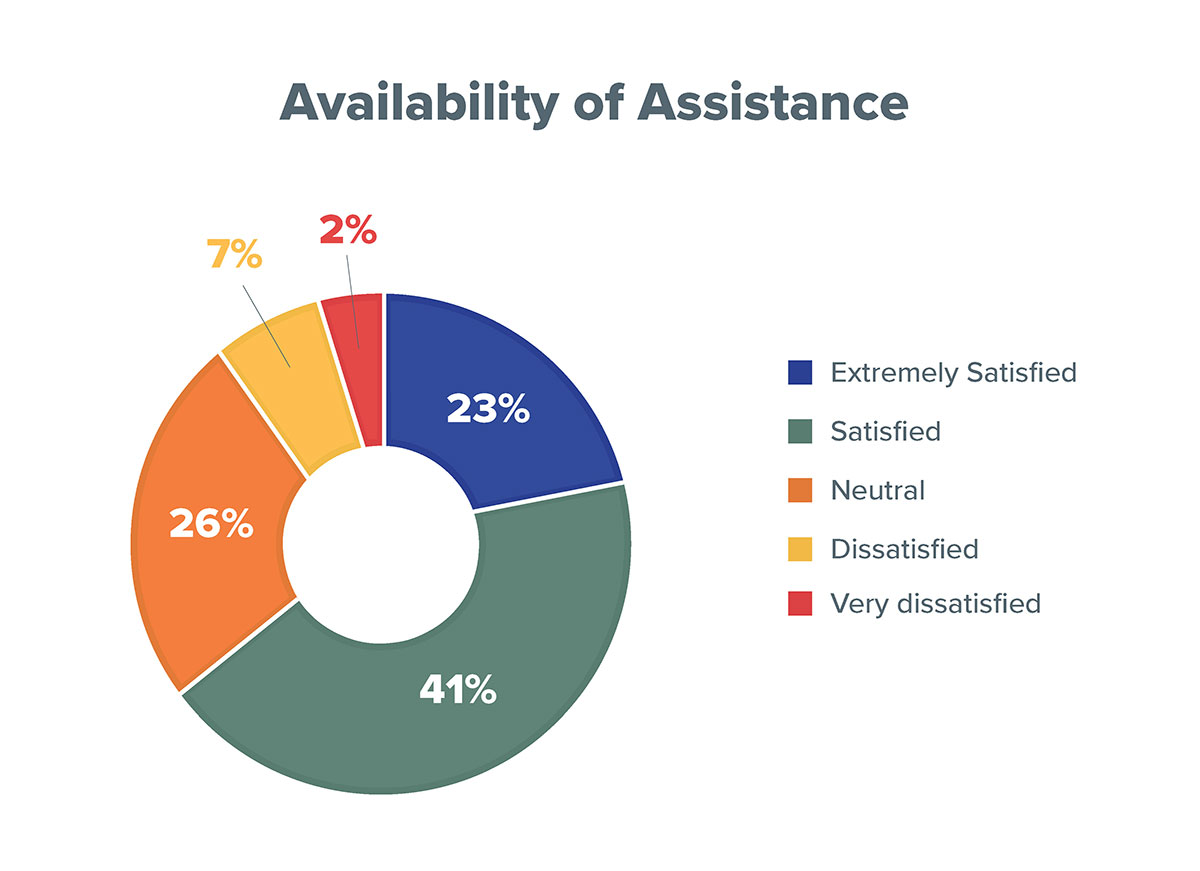 Availability of Assistance

7%

2%

23%

26%

41%

Extremely Satisfied

Satisfied

Neutral

Dissatisfied

Very dissatisfied